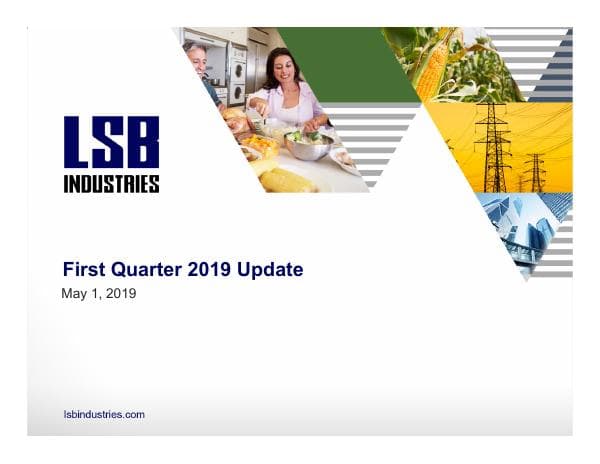 LSB
INDUSTRIES

First Quarter 2019 Update
May 1, 2019

lsbindustries.com